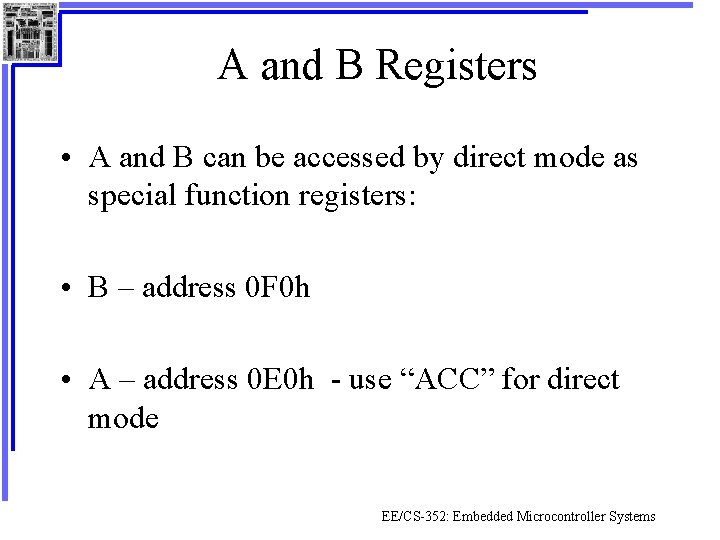 A and B Registers

• A and B can be accessed by direct mode as special function registers:

• B – address 0F0h

• A – address 0E0h - use “ACC” for direct mode

EE/CS-352: Embedded Microcontroller Systems